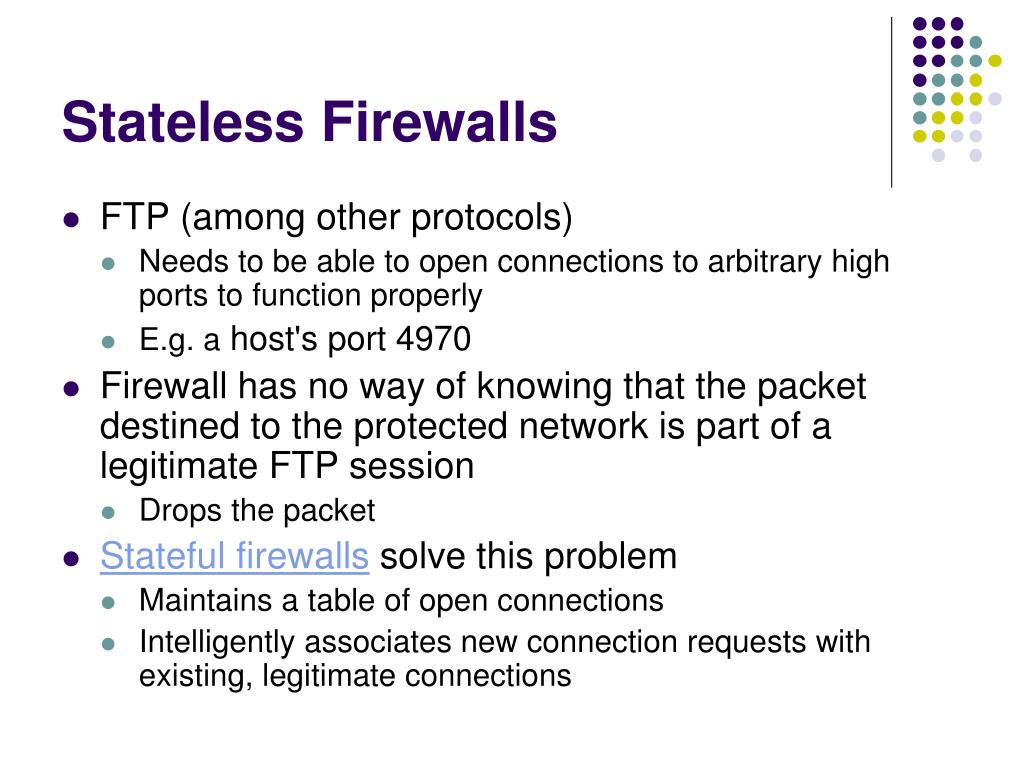 Stateless Firewalls

- FTP (among other protocols)
  - Needs to be able to open connections to arbitrary high ports to function properly
  - E.g. a host's port 4970
- Firewall has no way of knowing that the packet destined to the protected network is part of a legitimate FTP session
  - Drops the packet
- Stateful firewalls solve this problem
  - Maintains a table of open connections
  - Intelligently associates new connection requests with existing, legitimate connections